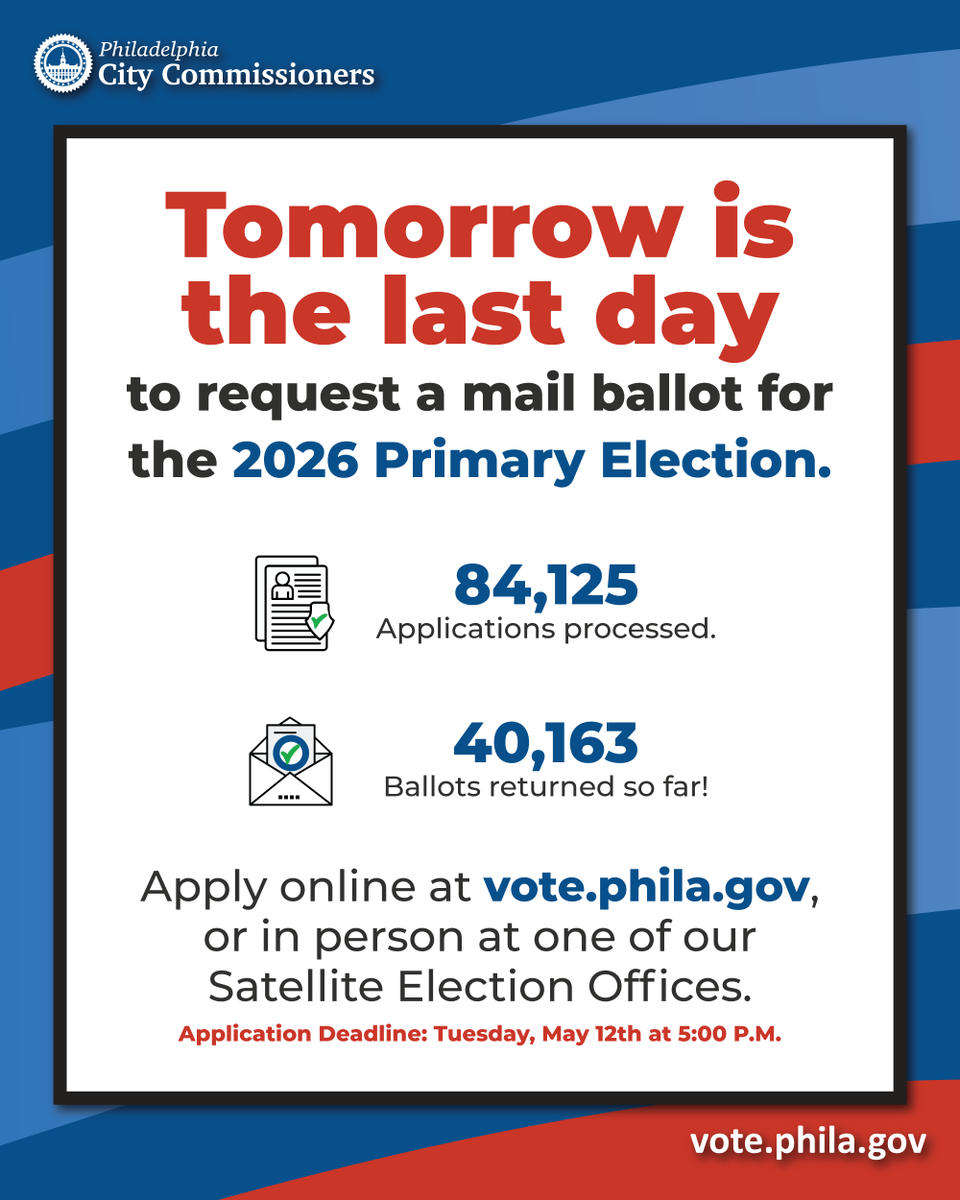 Philadelphia
City Commissioners

Tomorrow is the last day

to request a mail ballot for the 2026 Primary Election.

84,125
Applications processed.

40,163
Ballots returned so far!

Apply online at vote.phila.gov, or in person at one of our Satellite Election Offices.

Application Deadline: Tuesday, May 12th at 5:00 P.M.

vote.phila.gov